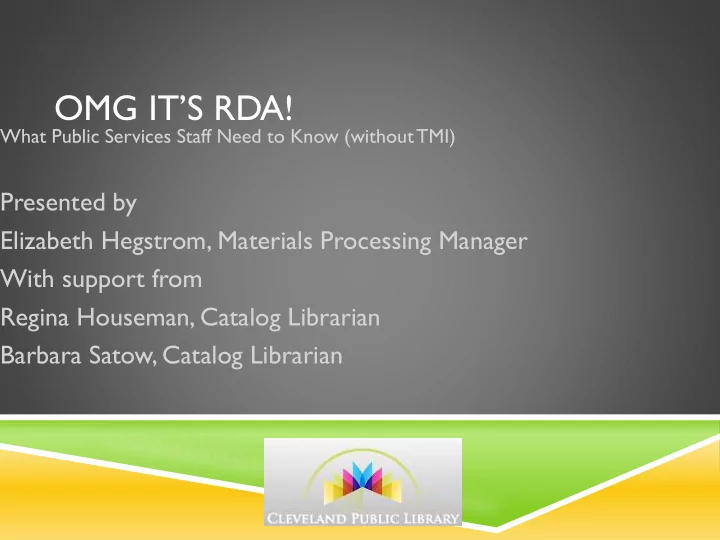 OMG IT'S RDA!
What Public Services Staff Need to Know (without TMI)

Presented by
Elizabeth Hegstrom, Materials Processing Manager
With support from
Regina Houseman, Catalog Librarian
Barbara Satow, Catalog Librarian

CLEVELAND PUBLIC LIBRARY